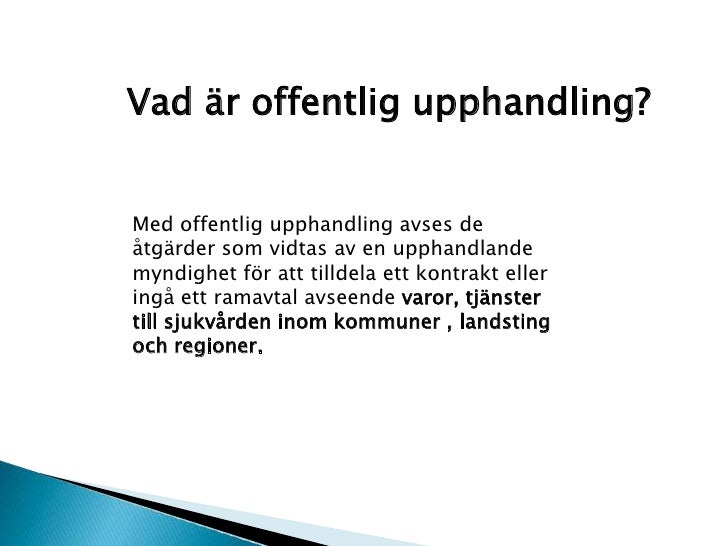 Vad är offentlig upphandling?

Med offentlig upphandling avses de åtgärder som vidtas av en upphandlande myndighet för att tilldela ett kontrakt eller ingå ett ramavtal avseende varor, tjänster till sjukvården inom kommuner , landsting och regioner.